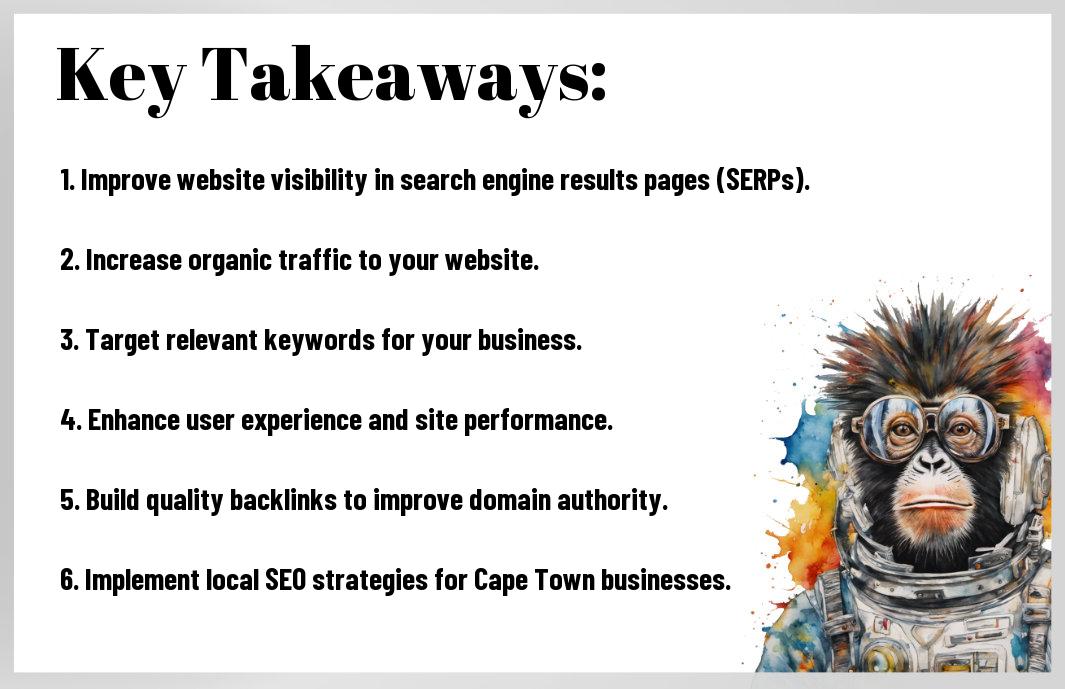 Key Takeaways:

1. Improve website visibility in search engine results pages (SERPs).

2. Increase organic traffic to your website.

3. Target relevant keywords for your business.

4. Enhance user experience and site performance.

5. Build quality backlinks to improve domain authority.

6. Implement local SEO strategies for Cape Town businesses.